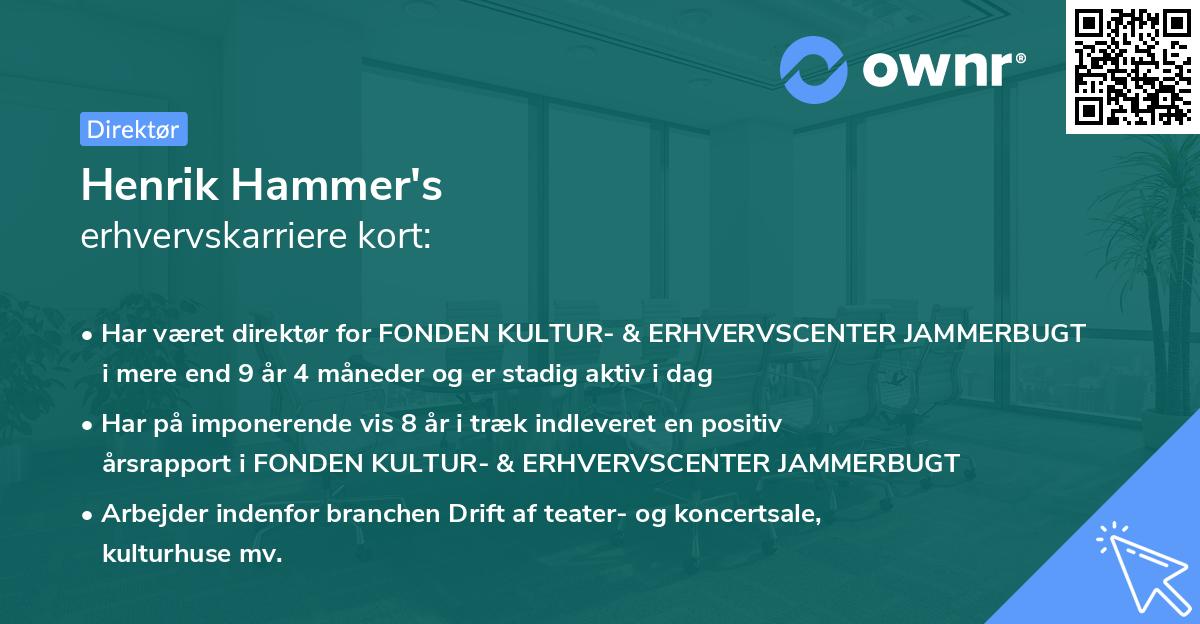 ownr®

Direktør

Henrik Hammer's
erhvervskarriere kort:

• Har været direktør for FONDEN KULTUR- & ERHVERVSCENTER JAMMERBUGT i mere end 9 år 4 måneder og er stadig aktiv i dag

• Har på imponerende vis 8 år i træk indleveret en positiv årsrapport i FONDEN KULTUR- & ERHVERVSCENTER JAMMERBUGT

• Arbejder indenfor branchen Drift af teater- og koncertsale, kulturhuse mv.